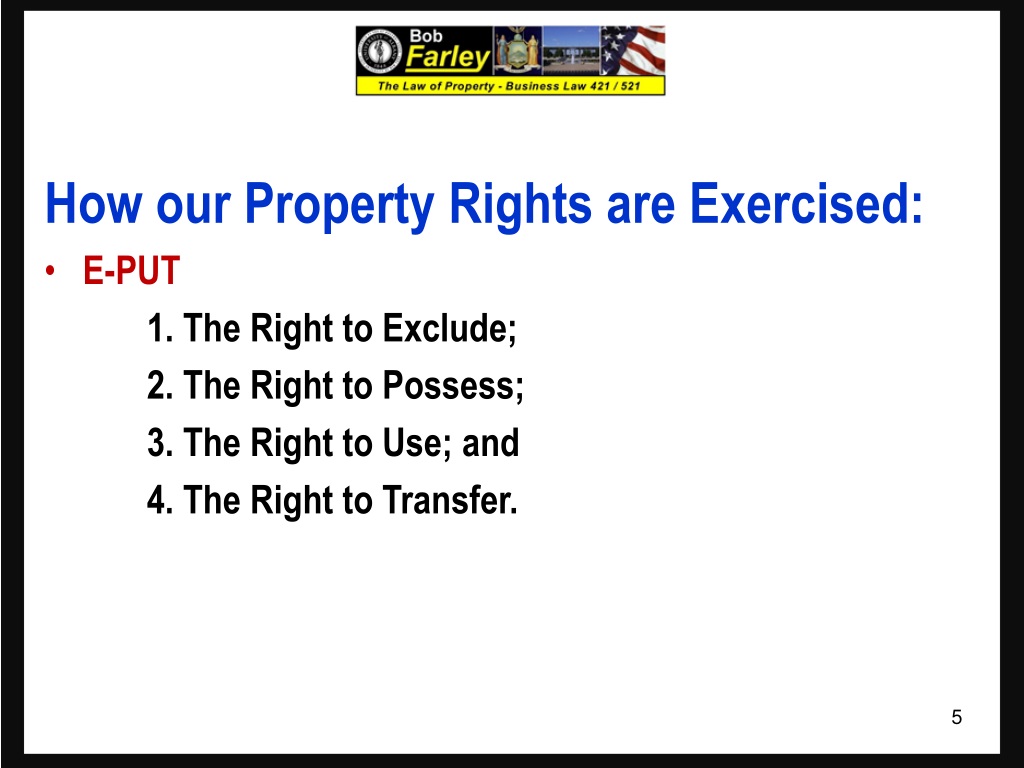 Bob Farley
The Law of Property - Business Law 421 / 521

How our Property Rights are Exercised:

• E-PUT

1. The Right to Exclude;

2. The Right to Possess;

3. The Right to Use; and

4. The Right to Transfer.

5